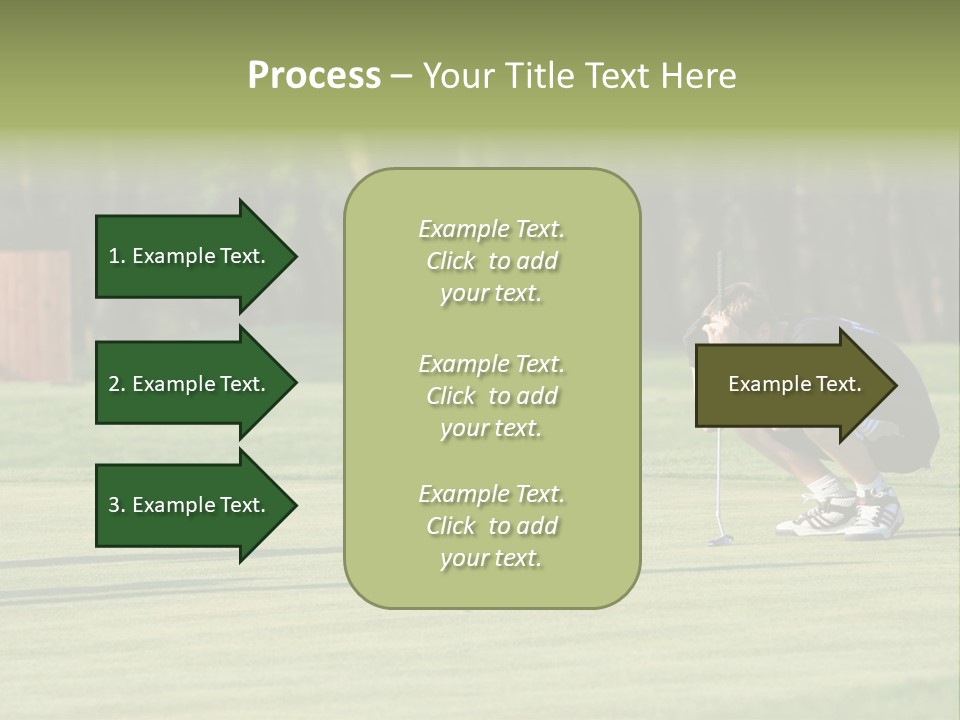 Process – Your Title Text Here

1. Example Text.

2. Example Text.

3. Example Text.

Example Text. Click to add your text.

Example Text. Click to add your text.

Example Text. Click to add your text.

Example Text.